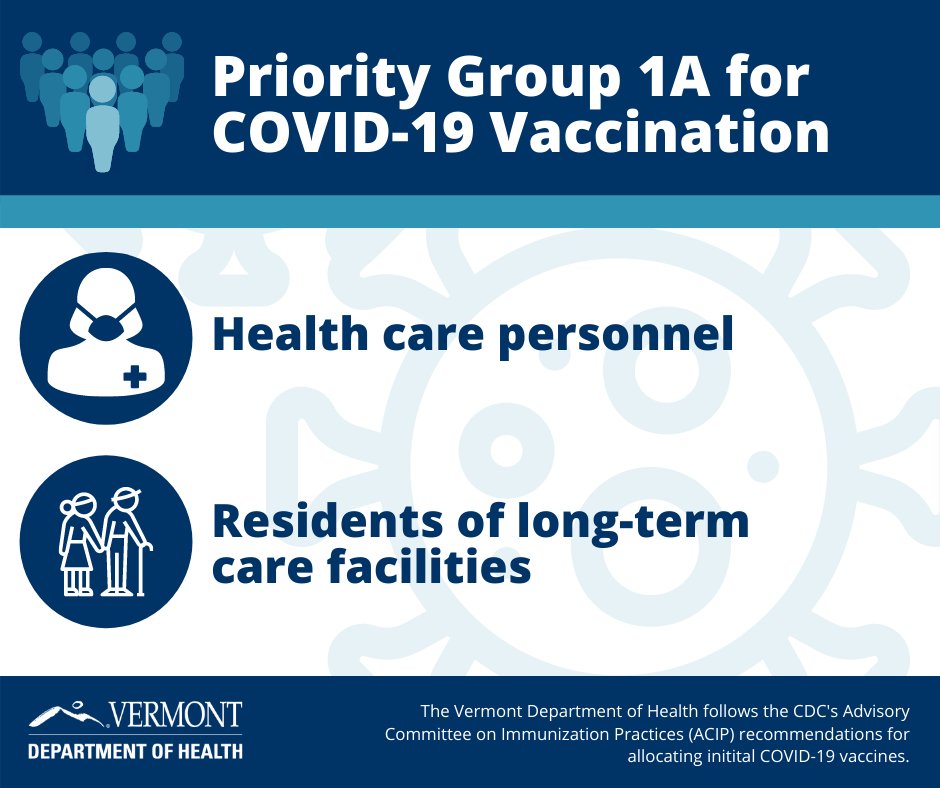 Priority Group 1A for COVID-19 Vaccination

Health care personnel

Residents of long-term care facilities

VERMONT
DEPARTMENT OF HEALTH

The Vermont Department of Health follows the CDC's Advisory Committee on Immunization Practices (ACIP) recommendations for allocating initital COVID-19 vaccines.